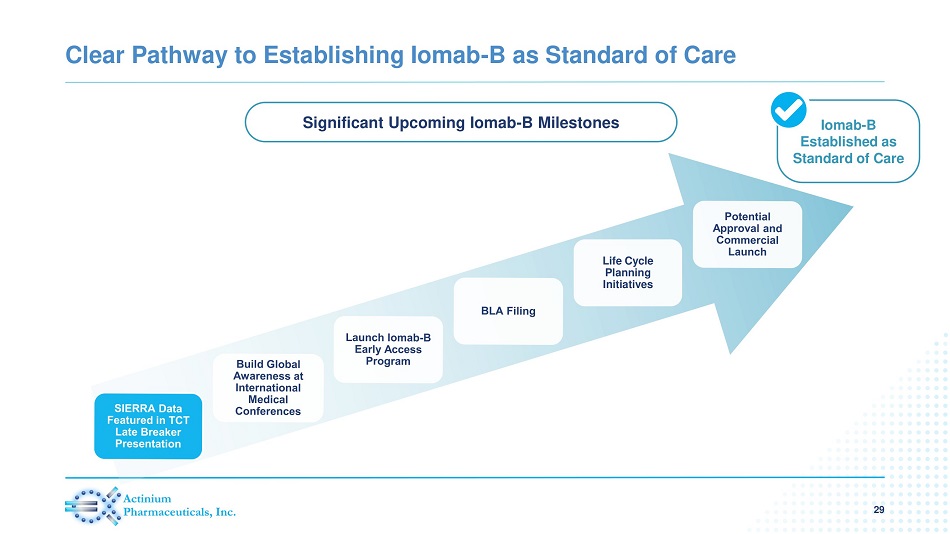 Clear Pathway to Establishing Iomab-B as Standard of Care

Significant Upcoming Iomab-B Milestones

Iomab-B Established as Standard of Care

SIERRA Data Featured in TCT Late Breaker Presentation

Build Global Awareness at International Medical Conferences

Launch Iomab-B Early Access Program

BLA Filing

Life Cycle Planning Initiatives

Potential Approval and Commercial Launch

Actinium Pharmaceuticals, Inc.

29